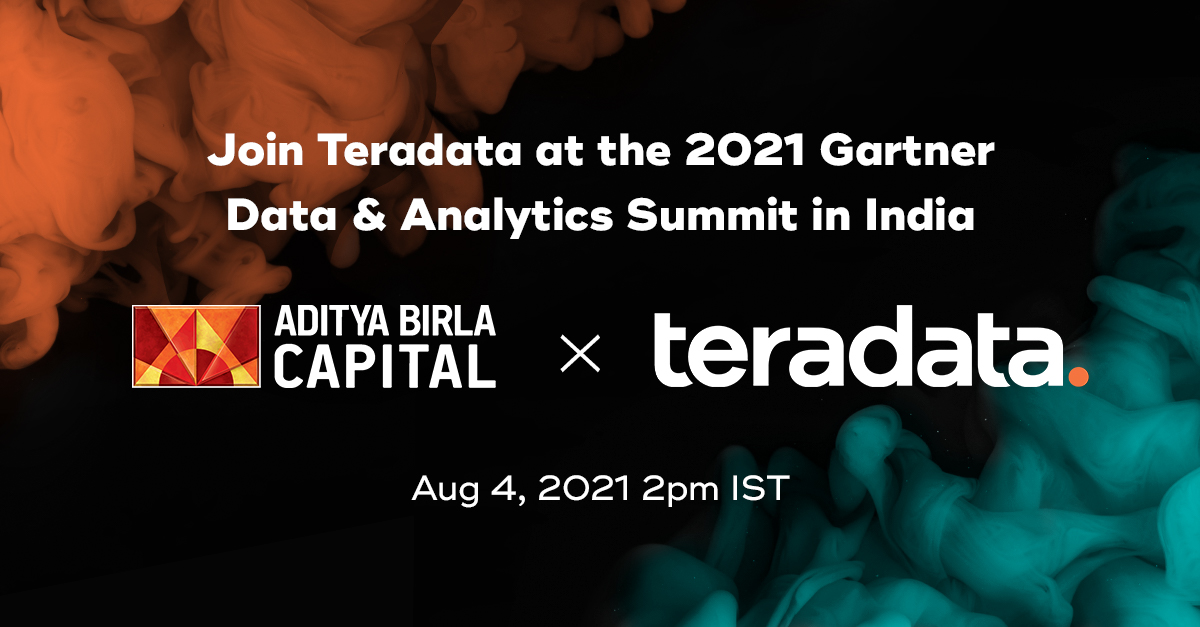 Join Teradata at the 2021 Gartner Data & Analytics Summit in India

ADITYA BIRLA CAPITAL × teradata.

Aug 4, 2021 2pm IST